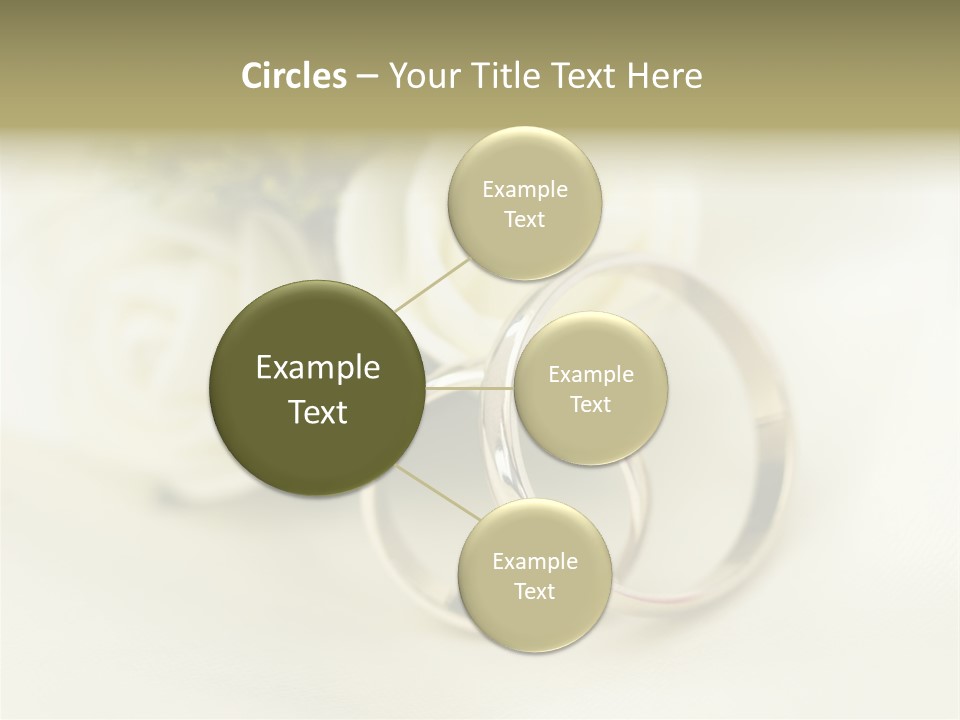 Circles – Your Title Text Here

Example Text

Example Text

Example Text

Example Text